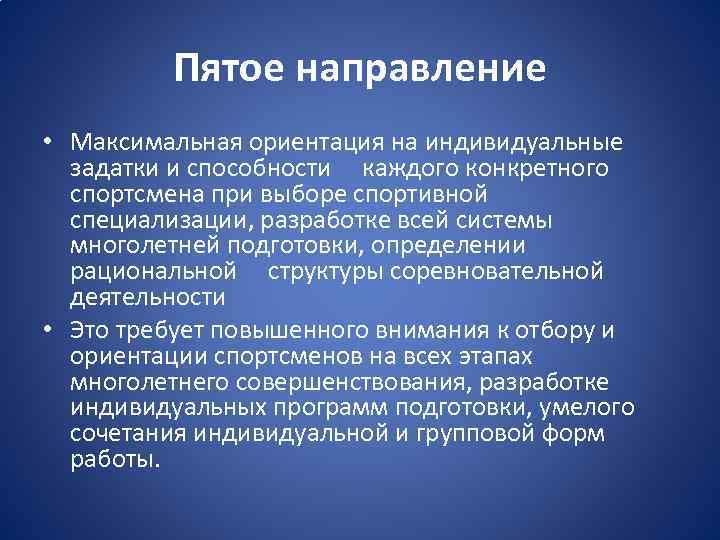 Пятое направление

• Максимальная ориентация на индивидуальные задатки и способности каждого конкретного спортсмена при выборе спортивной специализации, разработке всей системы многолетней подготовки, определении рациональной структуры соревновательной деятельности

• Это требует повышенного внимания к отбору и ориентации спортсменов на всех этапах многолетнего совершенствования, разработке индивидуальных программ подготовки, умелого сочетания индивидуальной и групповой форм работы.